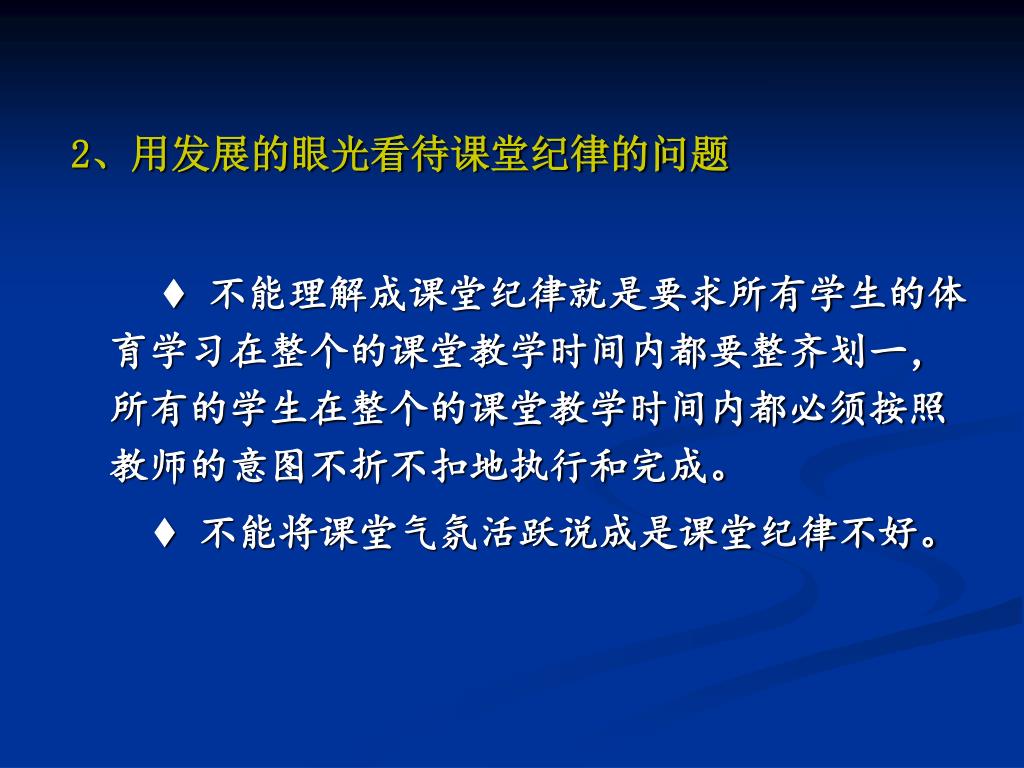 2、用发展的眼光看待课堂纪律的问题

♦ 不能理解成课堂纪律就是要求所有学生的体育学习在整个的课堂教学时间内都要整齐划一，所有的学生在整个的课堂教学时间内都必须按照教师的意图不折不扣地执行和完成。

♦ 不能将课堂气氛活跃说成是课堂纪律不好。